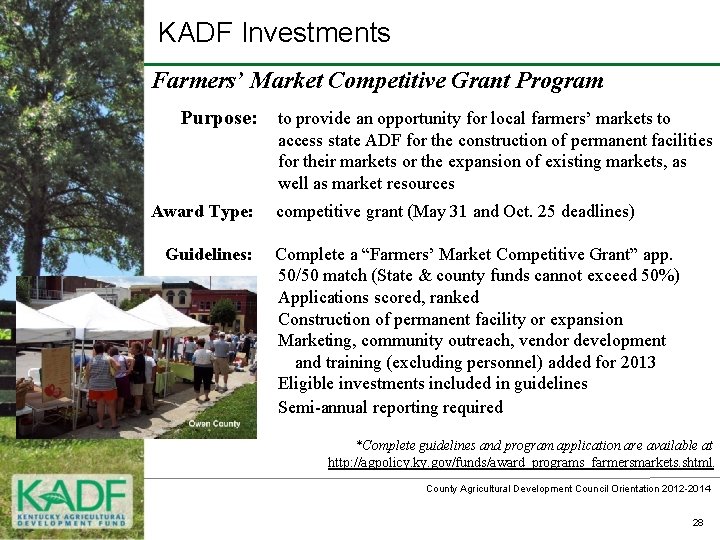 KADF Investments

Farmers' Market Competitive Grant Program

Purpose: to provide an opportunity for local farmers' markets to access state ADF for the construction of permanent facilities for their markets or the expansion of existing markets, as well as market resources

Award Type: competitive grant (May 31 and Oct. 25 deadlines)

Guidelines: Complete a "Farmers' Market Competitive Grant" app.
50/50 match (State & county funds cannot exceed 50%)
Applications scored, ranked
Construction of permanent facility or expansion
Marketing, community outreach, vendor development and training (excluding personnel) added for 2013
Eligible investments included in guidelines
Semi-annual reporting required

Owen County

*Complete guidelines and program application are available at http://agpolicy.ky.gov/funds/award_programs_farmersmarkets.shtml.

KADF
KENTUCKY AGRICULTURAL DEVELOPMENT FUND

County Agricultural Development Council Orientation 2012-2014

28